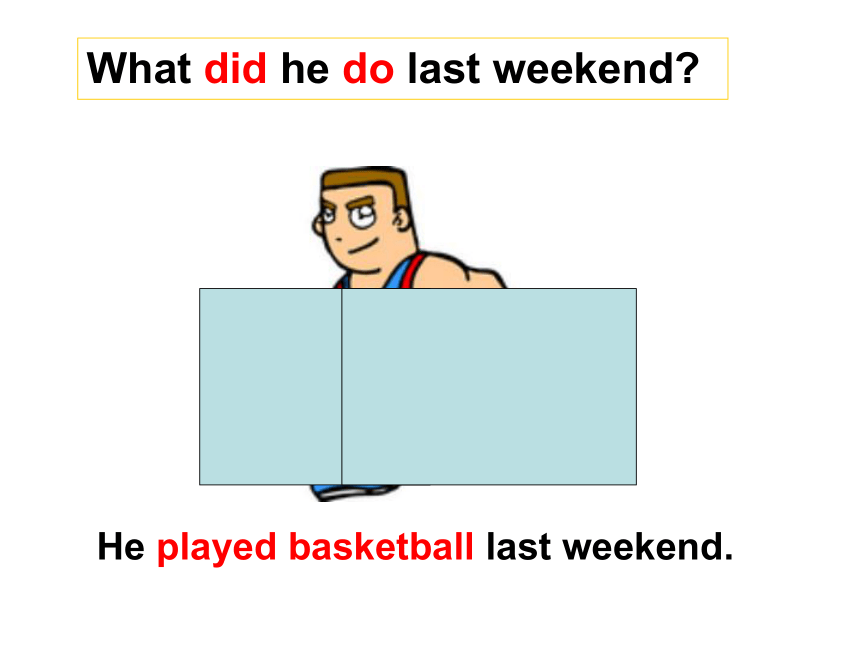 What did he do last weekend?

He played basketball last weekend.